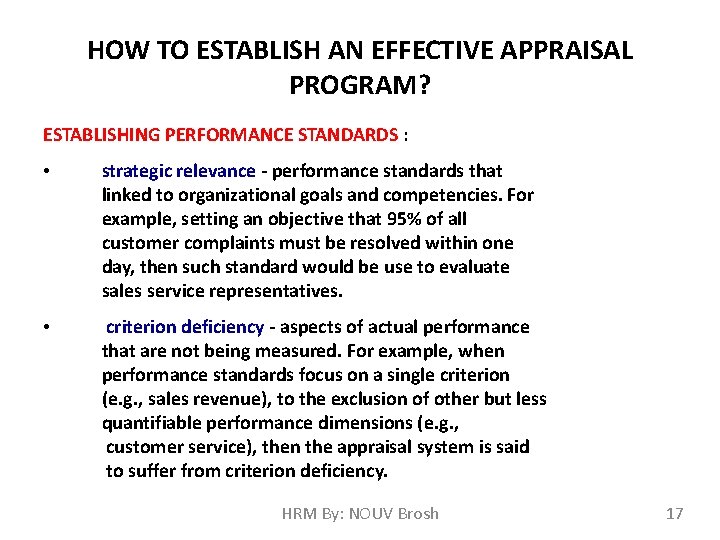 HOW TO ESTABLISH AN EFFECTIVE APPRAISAL PROGRAM?

ESTABLISHING PERFORMANCE STANDARDS :

• strategic relevance - performance standards that linked to organizational goals and competencies. For example, setting an objective that 95% of all customer complaints must be resolved within one day, then such standard would be use to evaluate sales service representatives.

• criterion deficiency - aspects of actual performance that are not being measured. For example, when performance standards focus on a single criterion (e.g., sales revenue), to the exclusion of other but less quantifiable performance dimensions (e.g., customer service), then the appraisal system is said to suffer from criterion deficiency.

HRM By: NOUV Brosh

17